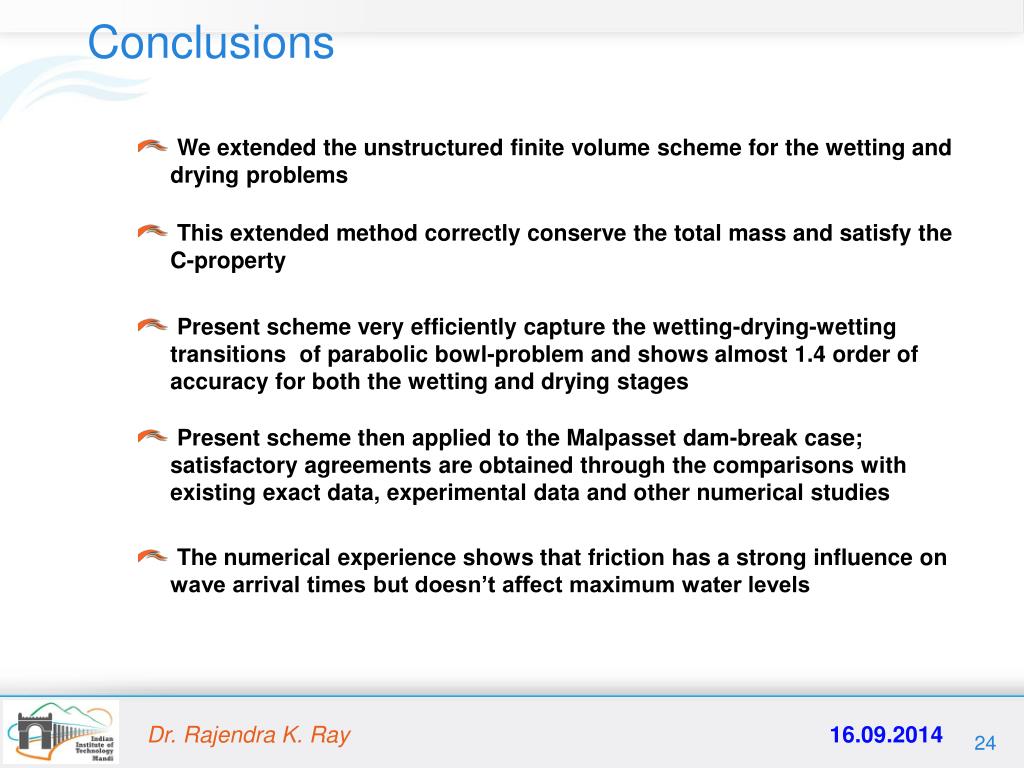 Conclusions

We extended the unstructured finite volume scheme for the wetting and drying problems

This extended method correctly conserve the total mass and satisfy the C-property

Present scheme very efficiently capture the wetting-drying-wetting transitions of parabolic bowl-problem and shows almost 1.4 order of accuracy for both the wetting and drying stages

Present scheme then applied to the Malpasset dam-break case; satisfactory agreements are obtained through the comparisons with existing exact data, experimental data and other numerical studies

The numerical experience shows that friction has a strong influence on wave arrival times but doesn't affect maximum water levels

Indian Institute of Technology Mandi

Dr. Rajendra K. Ray

16.09.2014

24